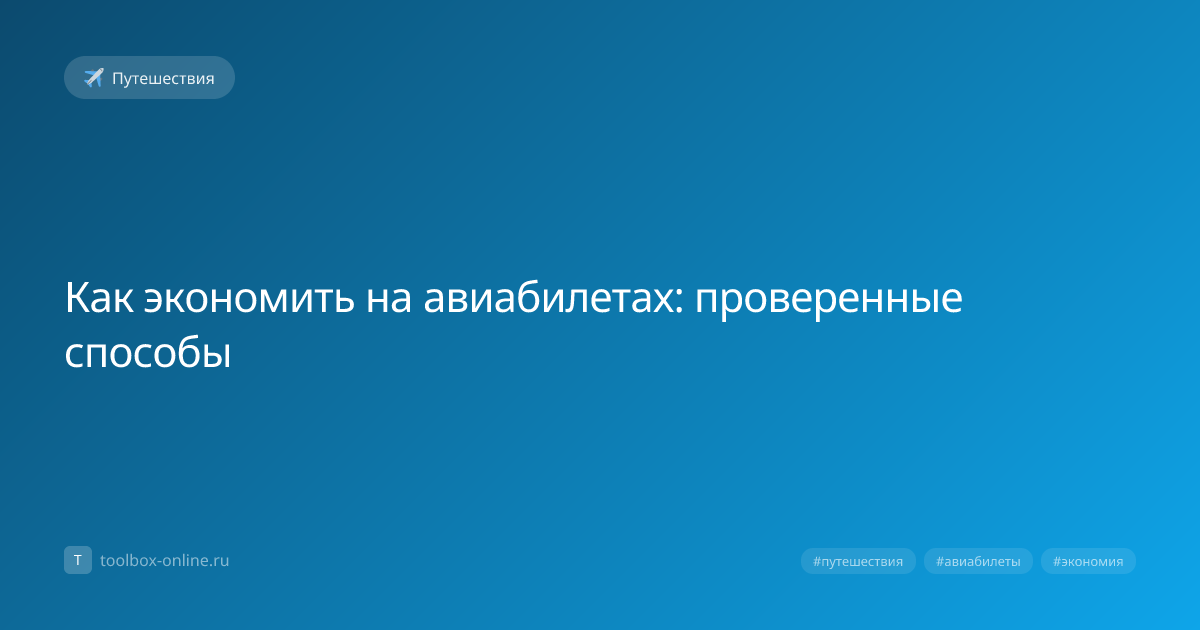 ✈️ Путешествия

Как экономить на авиабилетах: проверенные способы

T toolbox-online.ru

#путешествия #авиабилеты #экономия